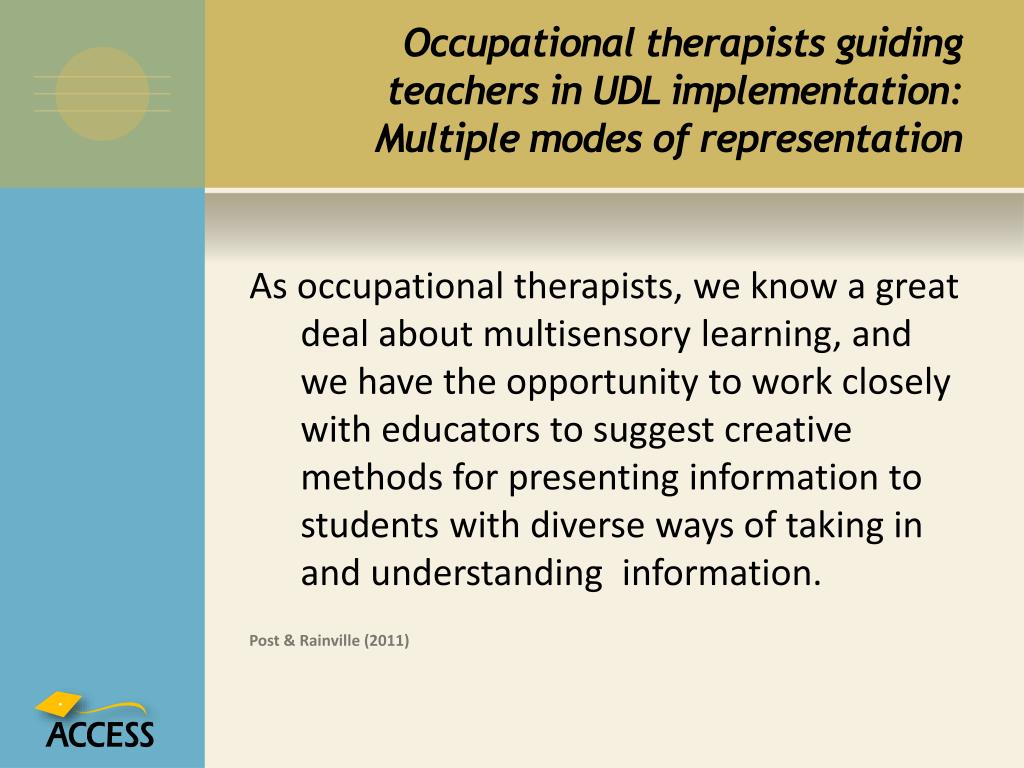 Occupational therapists guiding teachers in UDL implementation: Multiple modes of representation

As occupational therapists, we know a great deal about multisensory learning, and we have the opportunity to work closely with educators to suggest creative methods for presenting information to students with diverse ways of taking in and understanding information.

Post & Rainville (2011)

ACCESS